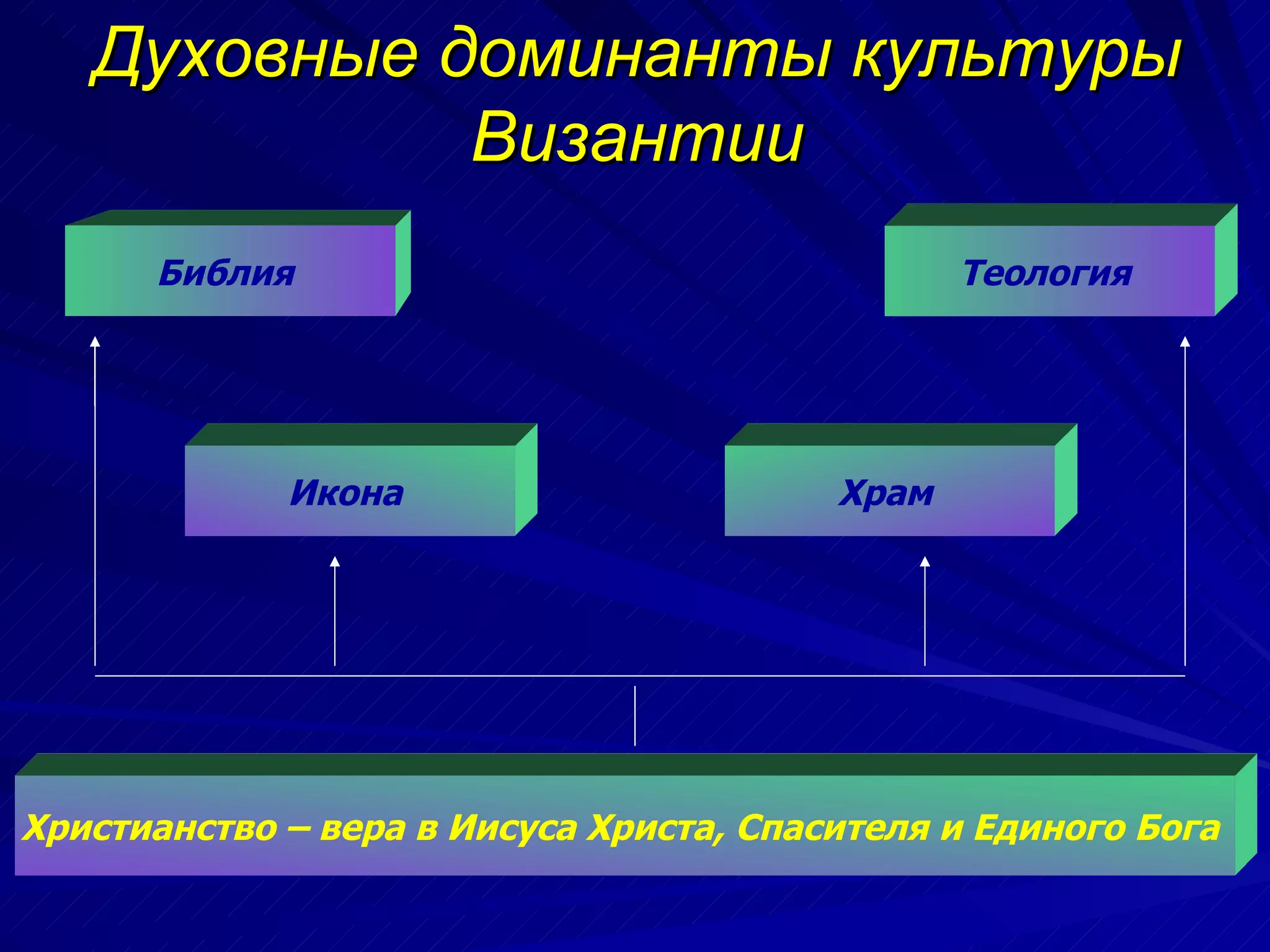 Духовные доминанты культуры Византии

Библия

Теология

Икона

Храм

Христианство – вера в Иисуса Христа, Спасителя и Единого Бога